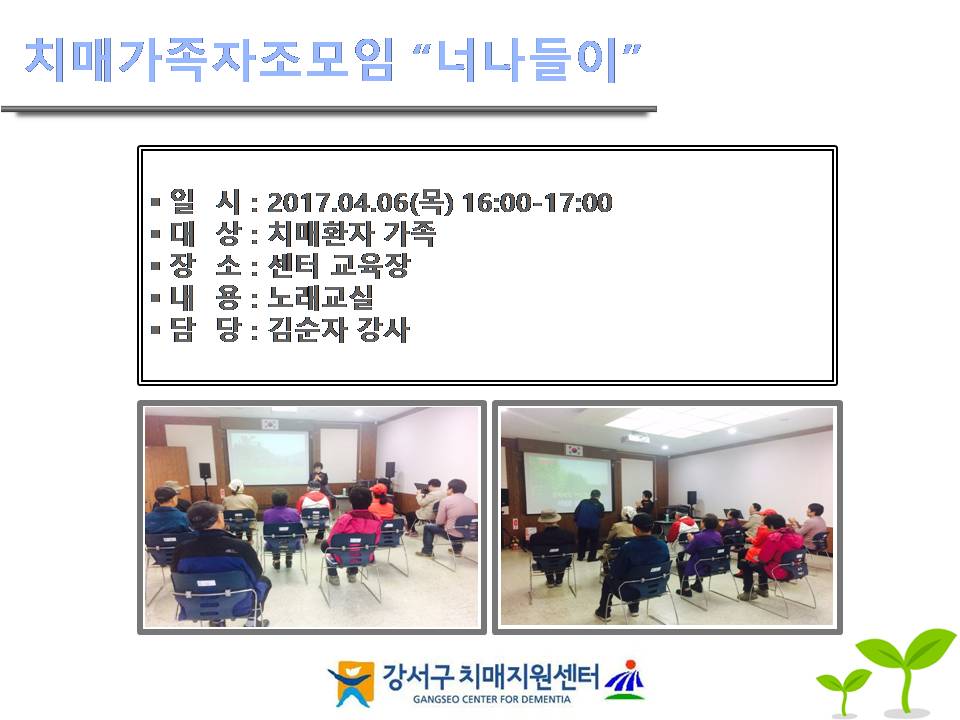 치매가족자조모임 “너나들이”

▪ 일 시 : 2017.04.06(목) 16:00-17:00
▪ 대 상 : 치매환자 가족
▪ 장 소 : 센터 교육장
▪ 내 용 : 노래교실
▪ 담 당 : 김순자 강사

강서구 치매지원센터
GANGSEO CENTER FOR DEMENTIA